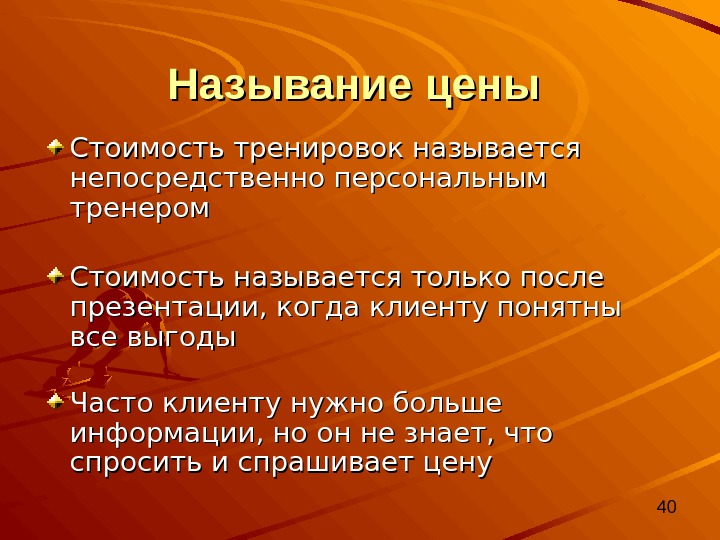 Называние цены

Стоимость тренировок называется непосредственно персональным тренером

Стоимость называется только после презентации, когда клиенту понятны все выгоды

Часто клиенту нужно больше информации, но он не знает, что спросить и спрашивает цену

40